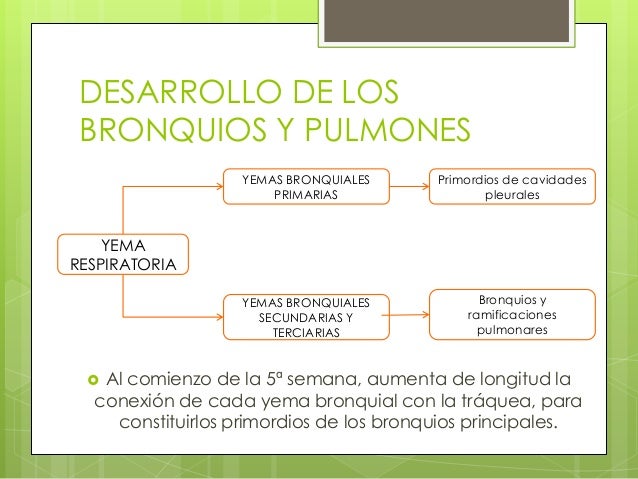 DESARROLLO DE LOS BRONQUIOS Y PULMONES

YEMA RESPIRATORIA

YEMAS BRONQUIALES PRIMARIAS

Primordios de cavidades pleurales

YEMAS BRONQUIALES SECUNDARIAS Y TERCIARIAS

Bronquios y ramificaciones pulmonares

Al comienzo de la 5ª semana, aumenta de longitud la conexión de cada yema bronquial con la tráquea, para constituirlos primordios de los bronquios principales.